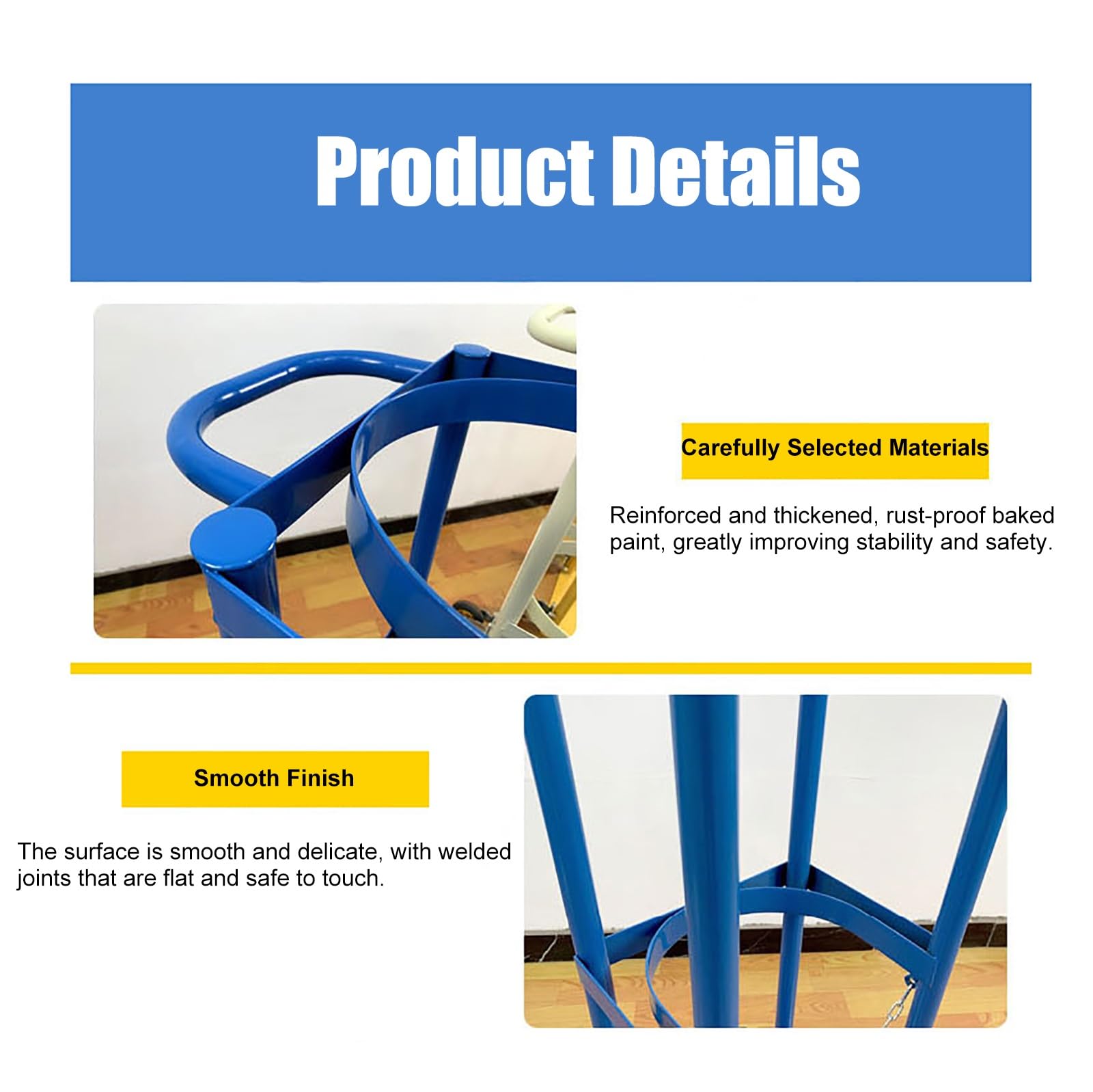 Product Details

Carefully Selected Materials

Reinforced and thickened, rust-proof baked paint, greatly improving stability and safety.

Smooth Finish

The surface is smooth and delicate, with welded joints that are flat and safe to touch.